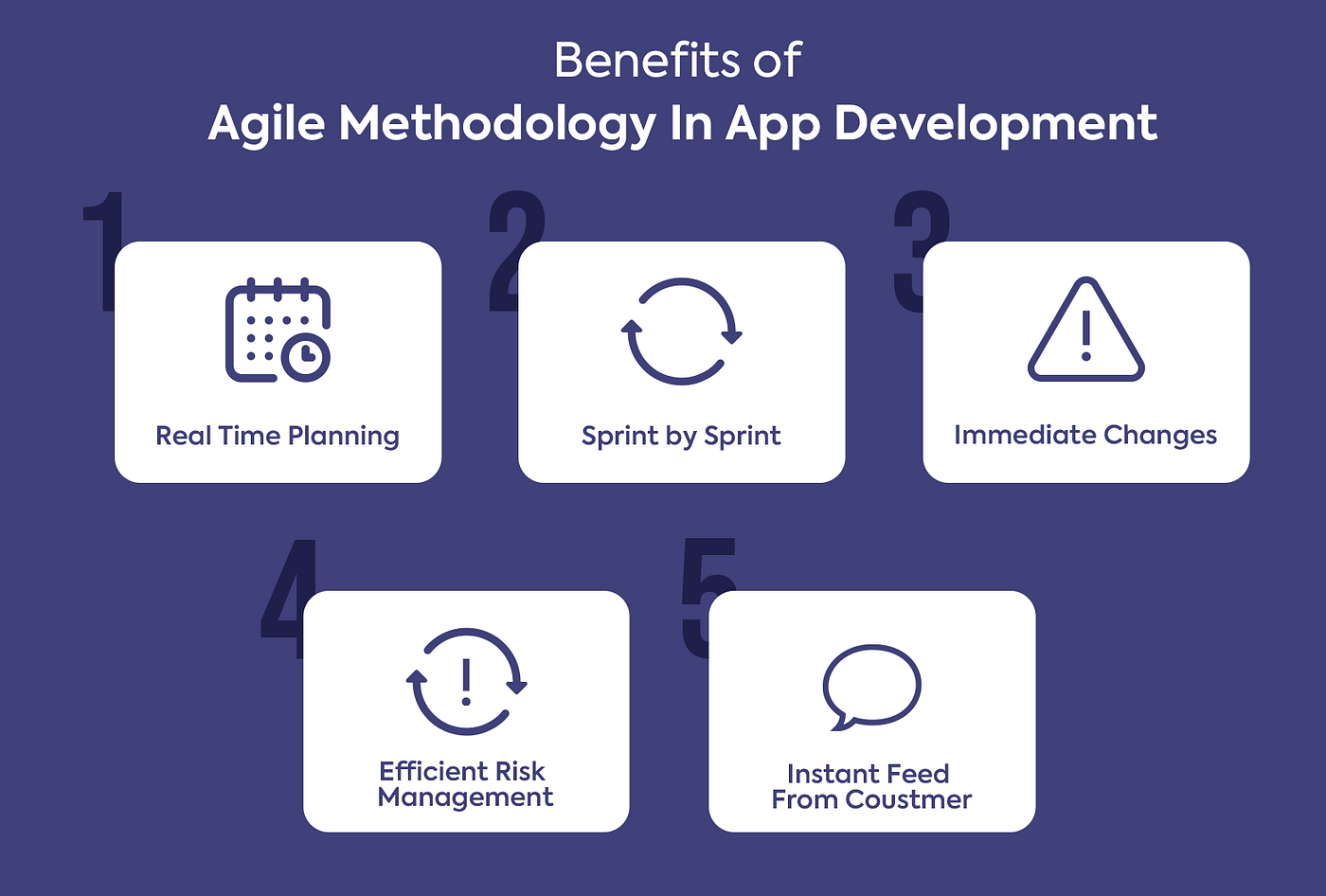 Benefits of
Agile Methodology In App Development

1

Real Time Planning

2

Sprint by Sprint

3

Immediate Changes

4

Efficient Risk Management

5

Instant Feed From Coustmer